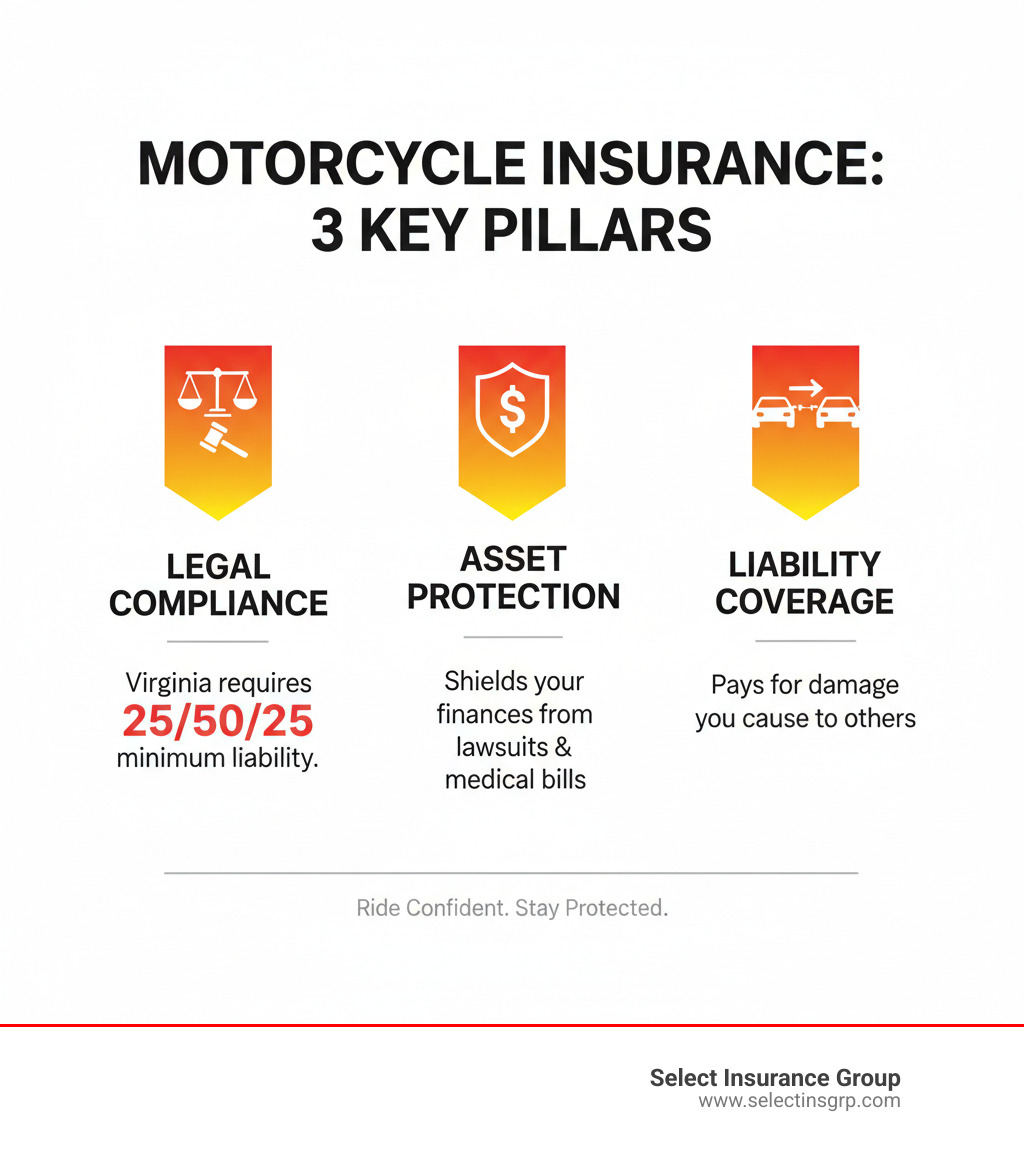 MOTORCYCLE INSURANCE: 3 KEY PILLARS

$

LEGAL COMPLIANCE

Virginia requires 25/50/25 minimum liability.

ASSET PROTECTION

Shields your finances from lawsuits & medical bills

LIABILITY COVERAGE

Pays for damage you cause to others

Ride Confident. Stay Protected.

Select Insurance Group
www.selectinsgrp.com